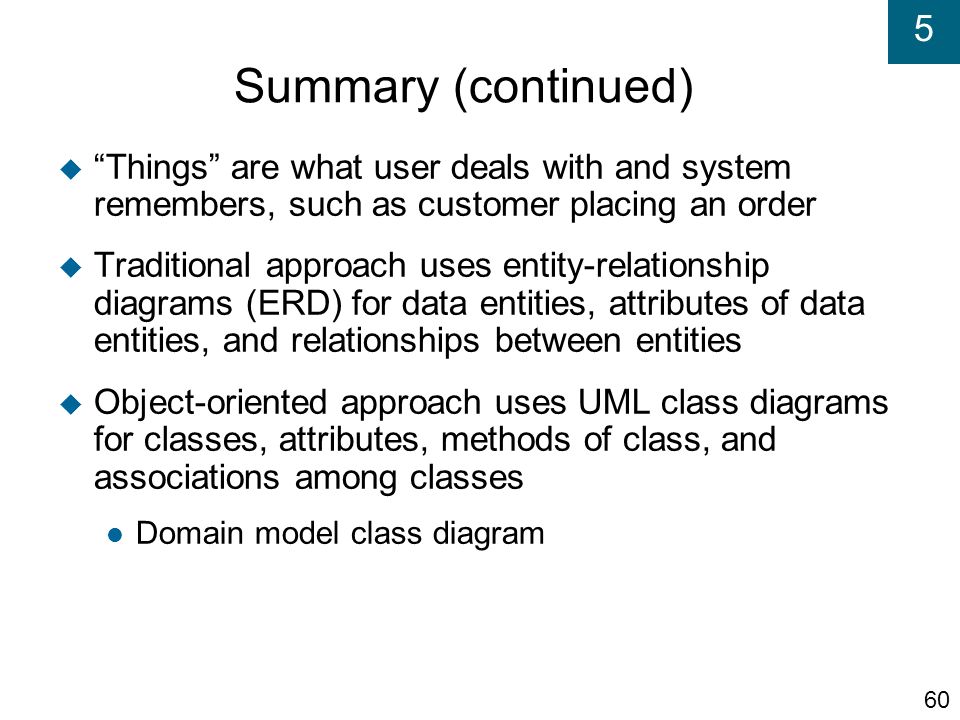 5

Summary (continued)

“Things” are what user deals with and system remembers, such as customer placing an order

Traditional approach uses entity-relationship diagrams (ERD) for data entities, attributes of data entities, and relationships between entities

Object-oriented approach uses UML class diagrams for classes, attributes, methods of class, and associations among classes

Domain model class diagram

60